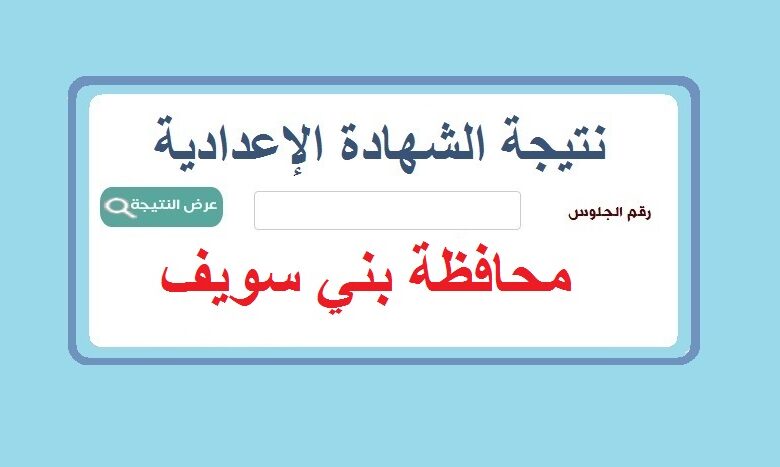 نتيجة الشهادة الإعدادية

رقم الجلوس

عرض النتيجة

محافظة بني سويف